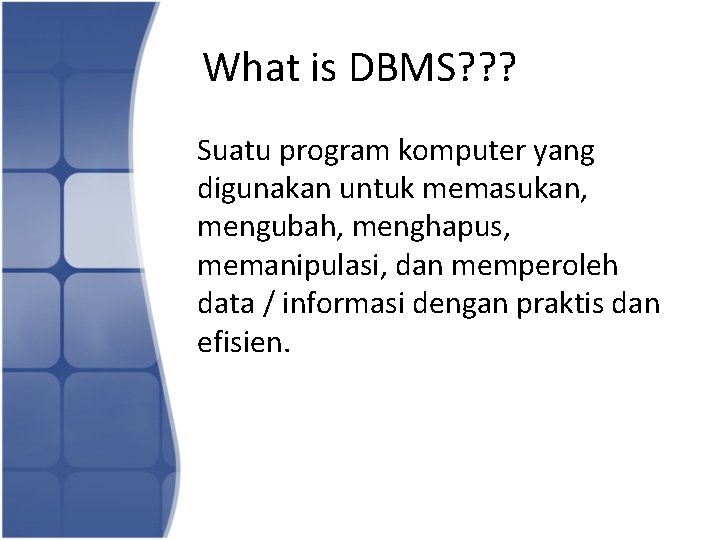 What is DBMS???

Suatu program komputer yang digunakan untuk memasukan, mengubah, menghapus, memanipulasi, dan memperoleh data / informasi dengan praktis dan efisien.